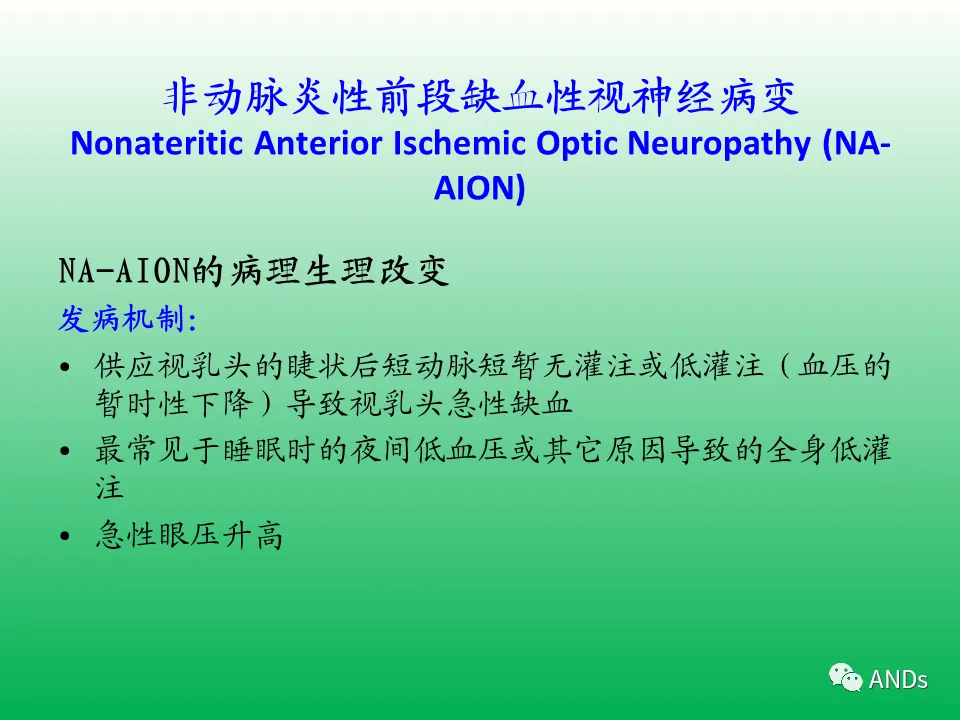 非动脉炎性前段缺血性视神经病变
Nonateritic Anterior Ischemic Optic Neuropathy (NA-AION)

NA-AION的病理生理改变

发病机制:

• 供应视乳头的睫状后短动脉短暂无灌注或低灌注（血压的暂时性下降）导致视乳头急性缺血
• 最常见于睡眠时的夜间低血压或其它原因导致的全身低灌注
• 急性眼压升高

ANDs